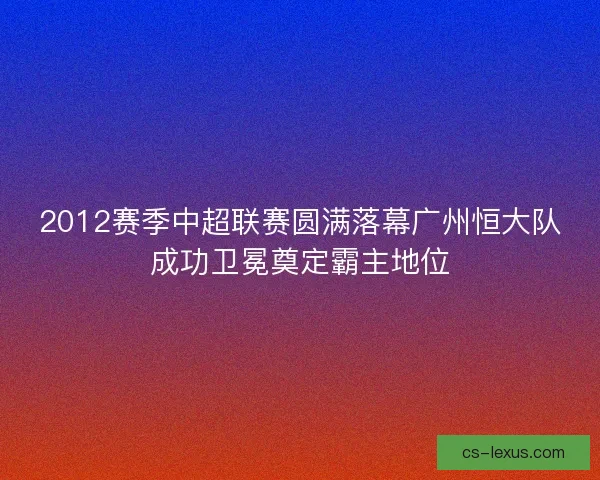 2012赛季中超联赛圆满落幕广州恒大队成功卫冕奠定霸主地位

cs-lexus.com